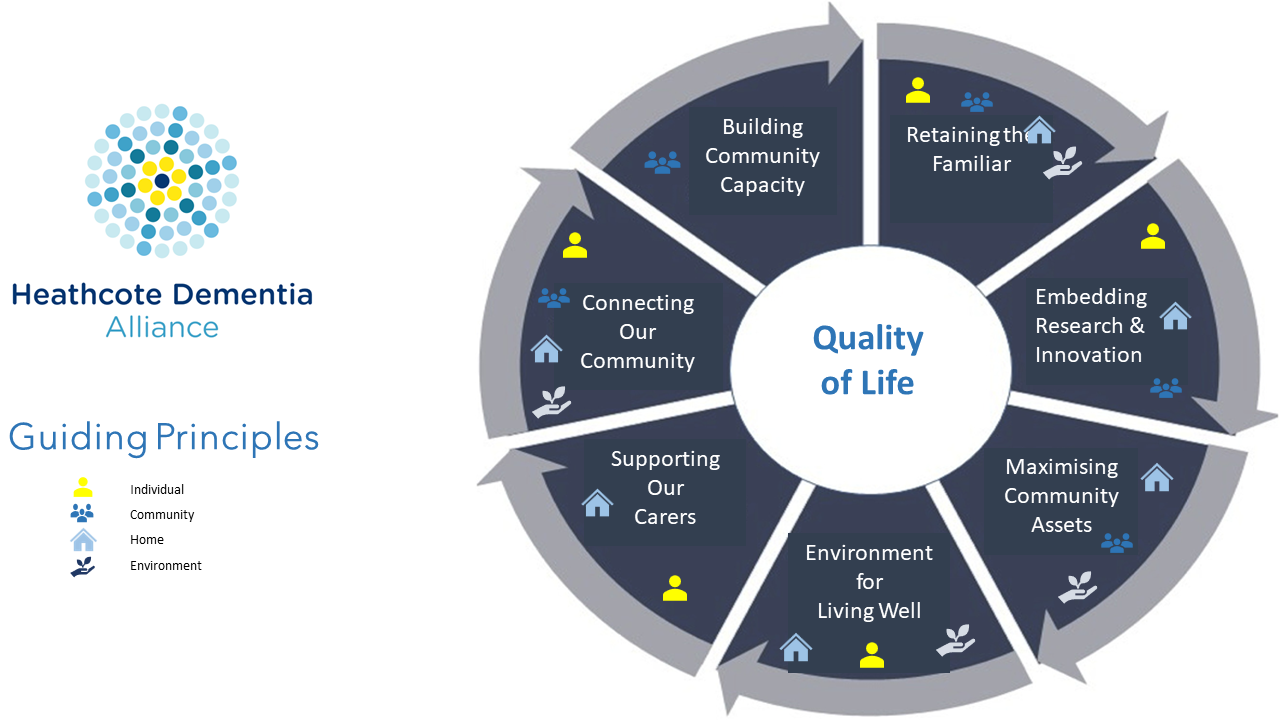 Heathcote Dementia Alliance

Guiding Principles

Individual
Community
Home
Environment

Building Community Capacity

Retaining the Familiar

Embedding Research & Innovation

Maximising Community Assets

Environment for Living Well

Supporting Our Carers

Connecting Our Community

Quality of Life